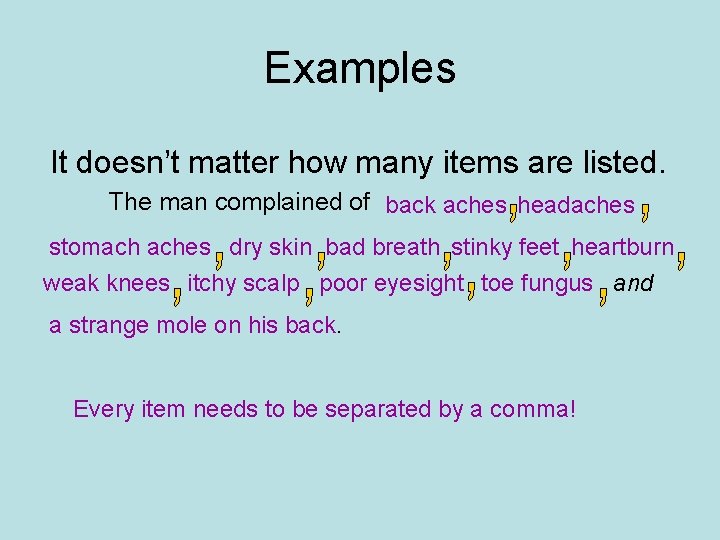 Examples

It doesn't matter how many items are listed.

The man complained of back aches, headaches, stomach aches, dry skin, bad breath, stinky feet, heartburn, weak knees, itchy scalp, poor eyesight, toe fungus, and a strange mole on his back.

Every item needs to be separated by a comma!